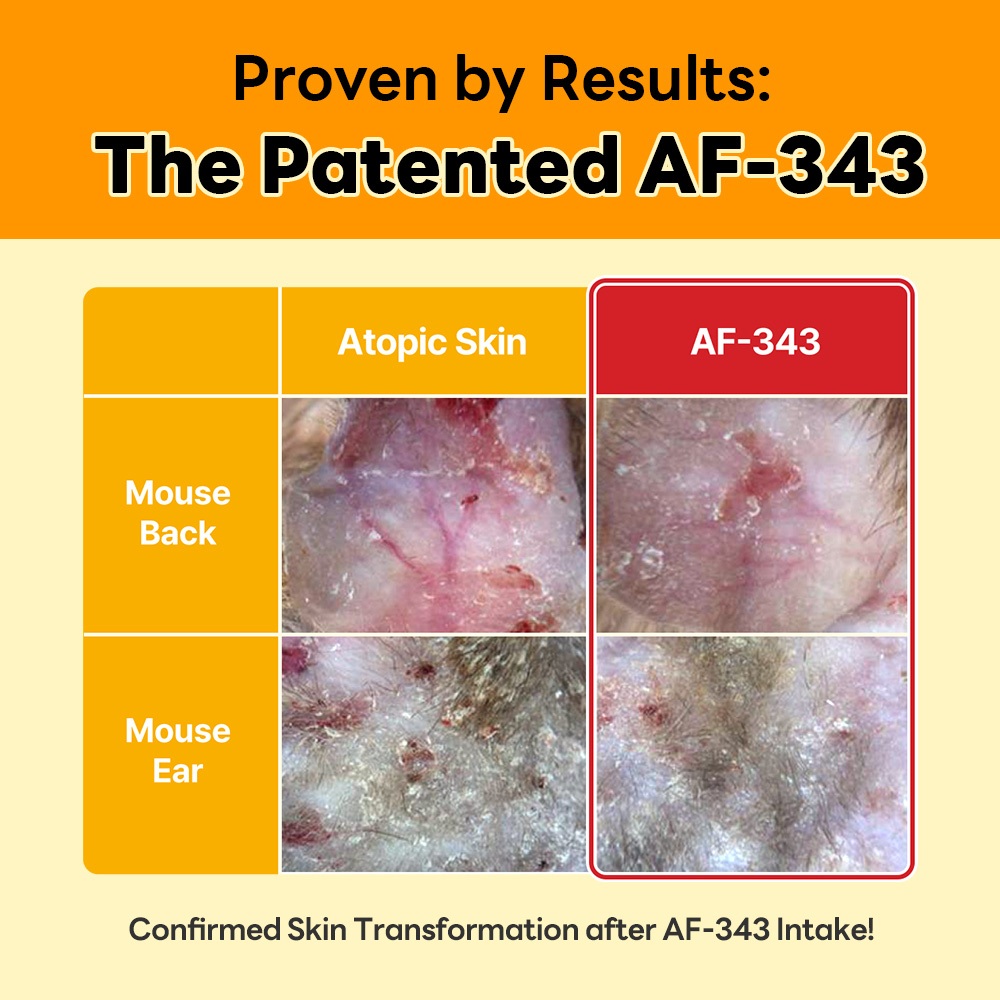 Proven by Results:
The Patented AF-343

| | Atopic Skin | AF-343 |
|---|---|---|
| Mouse Back | | |
| Mouse Ear | | |

Confirmed Skin Transformation after AF-343 Intake!